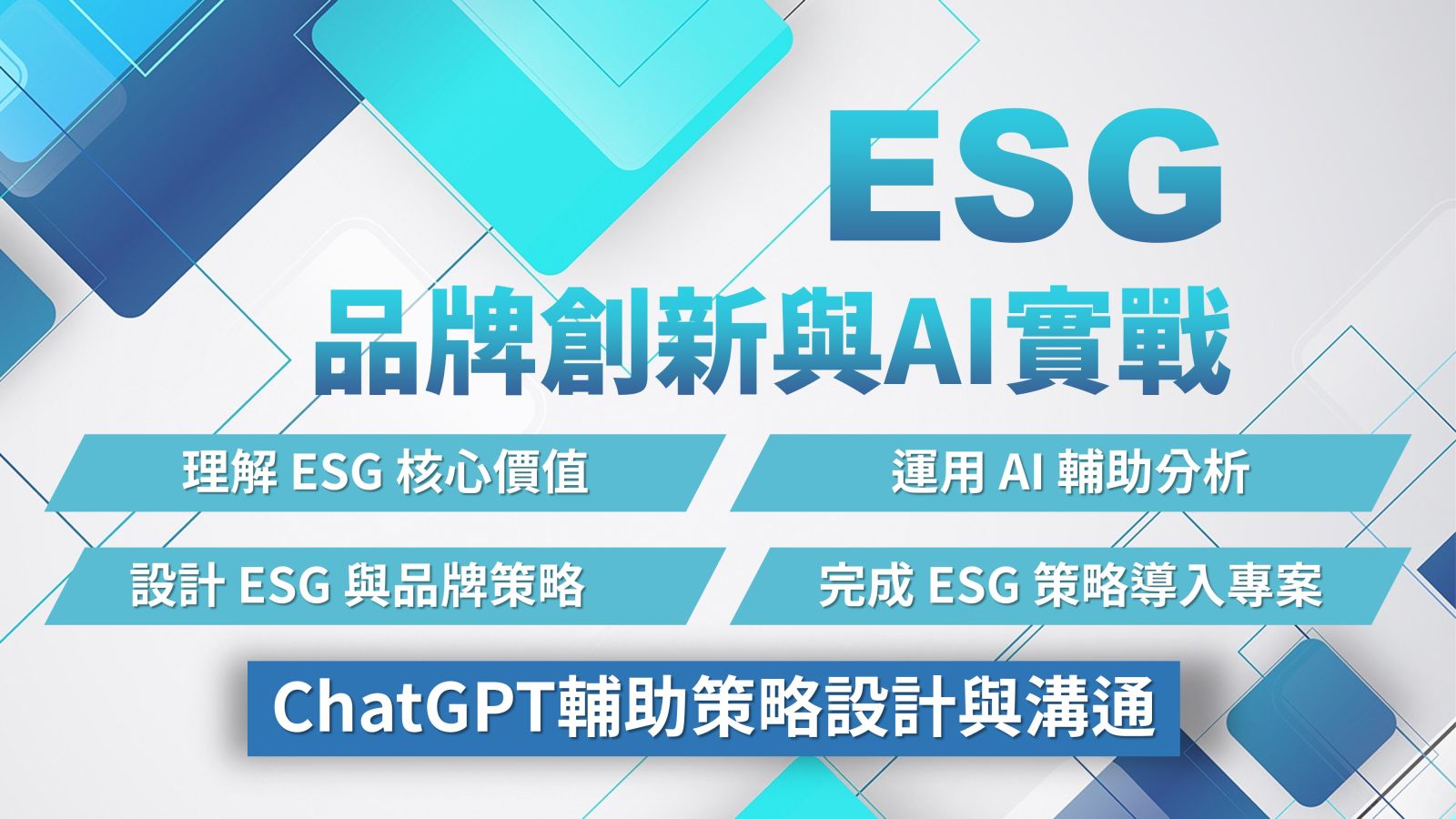 ESG

品牌創新與AI實戰

理解 ESG 核心價值

運用 AI 輔助分析

設計 ESG 與品牌策略

完成 ESG 策略導入專案

ChatGPT輔助策略設計與溝通